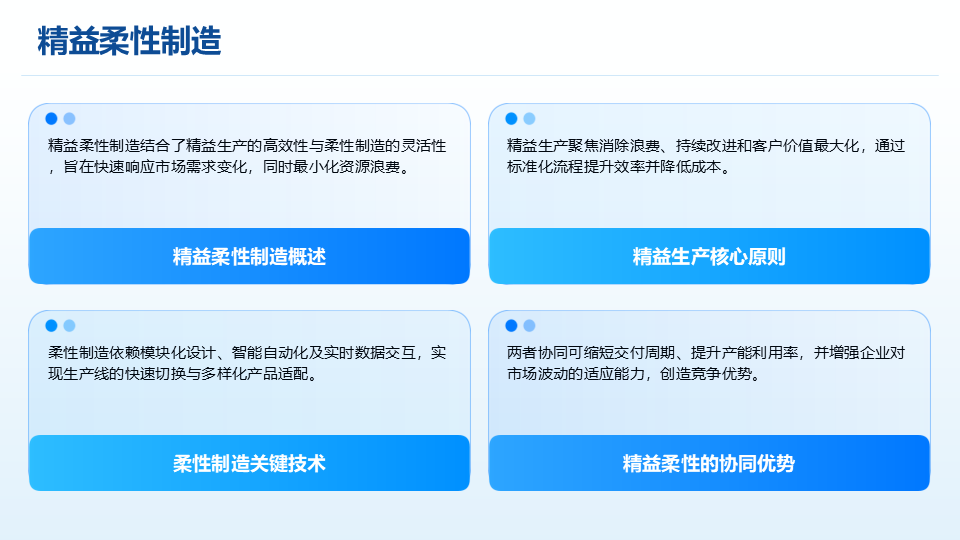 精益柔性制造

精益柔性制造结合了精益生产的高效性与柔性制造的灵活性，旨在快速响应市场需求变化，同时最小化资源浪费。

精益柔性制造概述

精益生产聚焦消除浪费、持续改进和客户价值最大化，通过标准化流程提升效率并降低成本。

精益生产核心原则

柔性制造依赖模块化设计、智能自动化及实时数据交互，实现生产线的快速切换与多样化产品适配。

柔性制造关键技术

两者协同可缩短交付周期、提升产能利用率，并增强企业对市场波动的适应能力，创造竞争优势。

精益柔性的协同优势